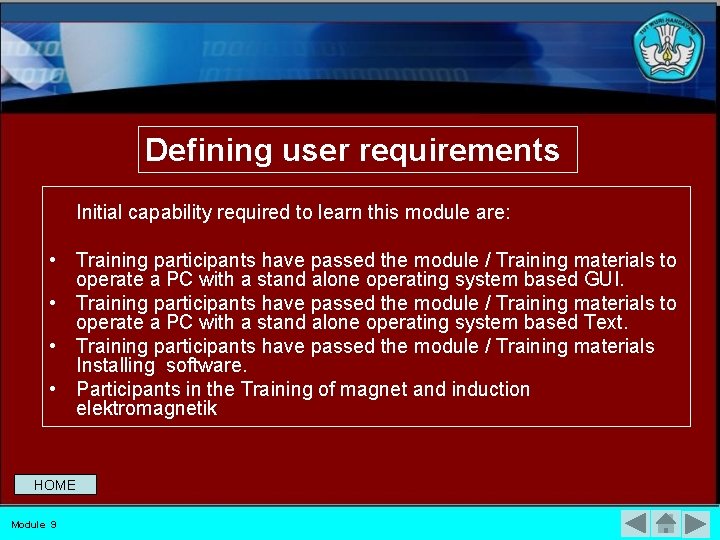 TUT WURI HANDAYANI

Defining user requirements

Initial capability required to learn this module are:

• Training participants have passed the module / Training materials to operate a PC with a stand alone operating system based GUI.
• Training participants have passed the module / Training materials to operate a PC with a stand alone operating system based Text.
• Training participants have passed the module / Training materials Installing software.
• Participants in the Training of magnet and induction elektromagnetik

HOME

Module 9